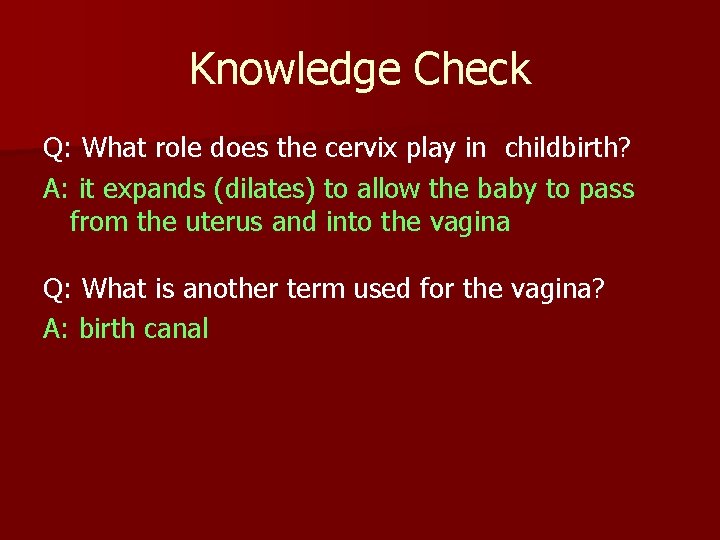 Knowledge Check

Q: What role does the cervix play in childbirth?

A: it expands (dilates) to allow the baby to pass from the uterus and into the vagina

Q: What is another term used for the vagina?

A: birth canal